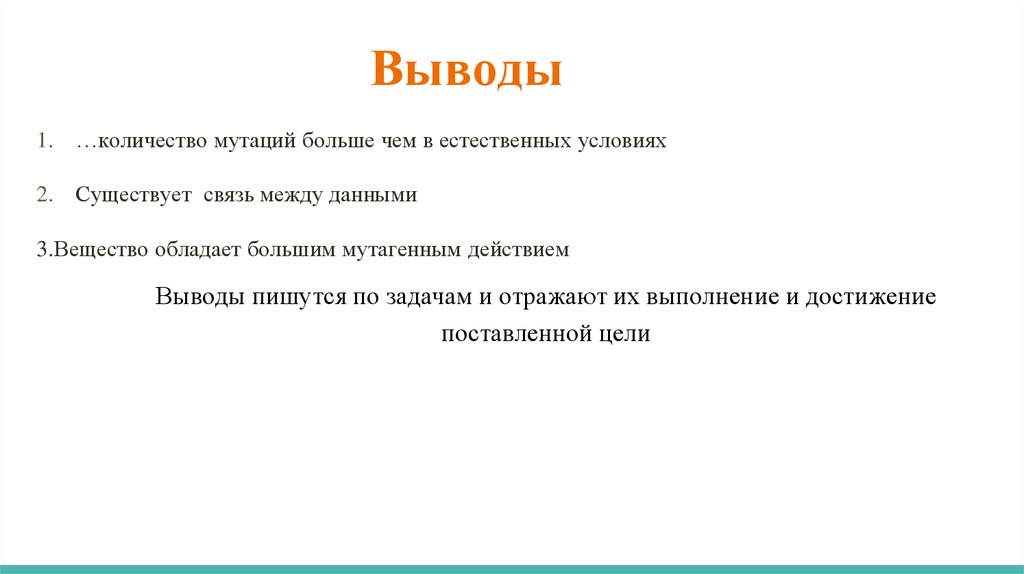 Выводы

1. …количество мутаций больше чем в естественных условиях

2. Существует связь между данными

3.Вещество обладает большим мутагенным действием

Выводы пишутся по задачам и отражают их выполнение и достижение поставленной цели